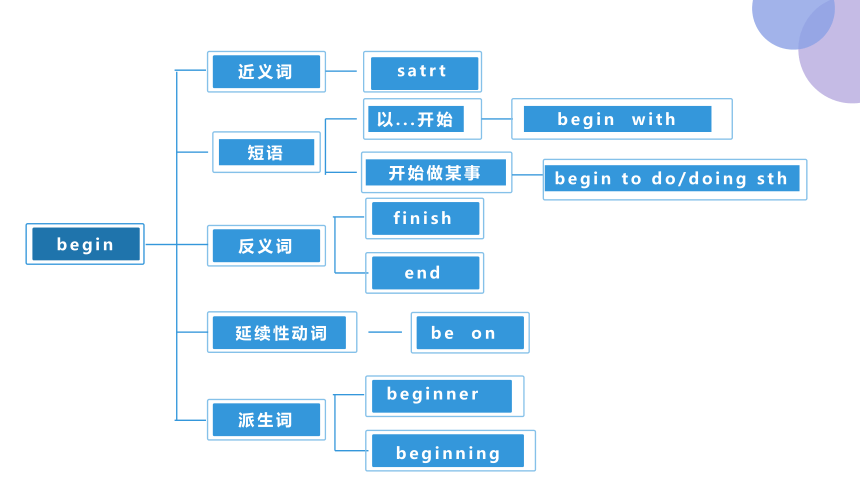 begin

近义词

satrt

短语

以…开始

begin with

开始做某事

begin to do/doing sth

反义词

finish

end

延续性动词

be on

派生词

beginner

beginning